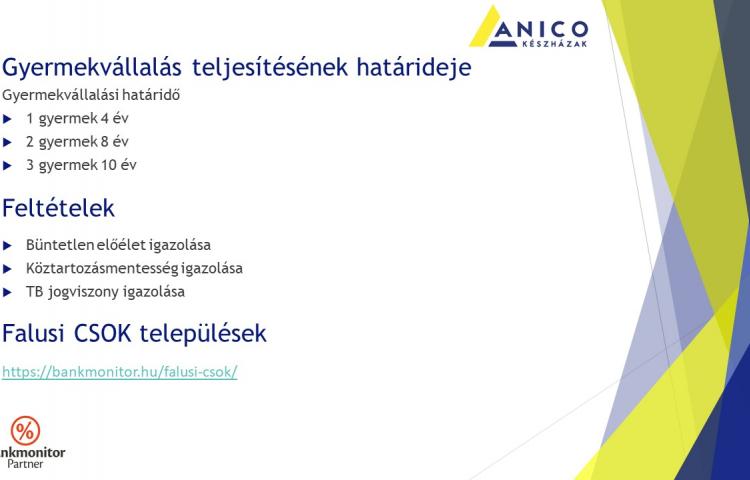 ANICO
KÉSZHÁZAK

Gyermekvállalás teljesítésének határideje

Gyermekvállalási határidő

▶ 1 gyermek 4 év
▶ 2 gyermek 8 év
▶ 3 gyermek 10 év

Feltételek

▶ Büntetlen előélet igazolása
▶ Köztartozásmentesség igazolása
▶ TB jogviszony igazolása

Falusi CSOK települések

https://bankmonitor.hu/falusi-csok/

%
nkmonitor
Partner